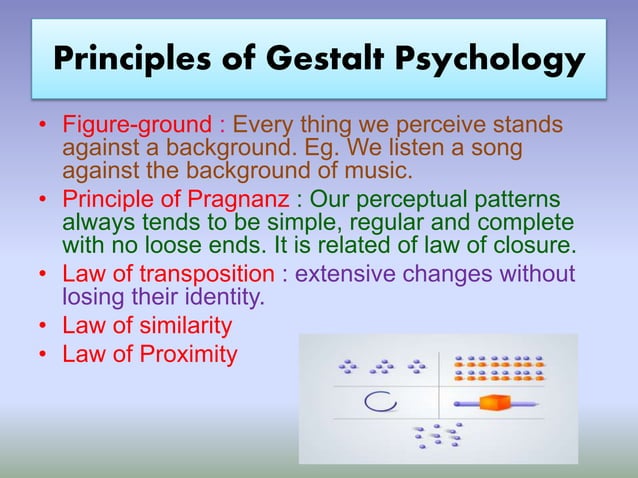 Principles of Gestalt Psychology

• Figure-ground : Every thing we perceive stands against a background. Eg. We listen a song against the background of music.
• Principle of Pragnanz : Our perceptual patterns always tends to be simple, regular and complete with no loose ends. It is related of law of closure.
• Law of transposition : extensive changes without losing their identity.
• Law of similarity
• Law of Proximity